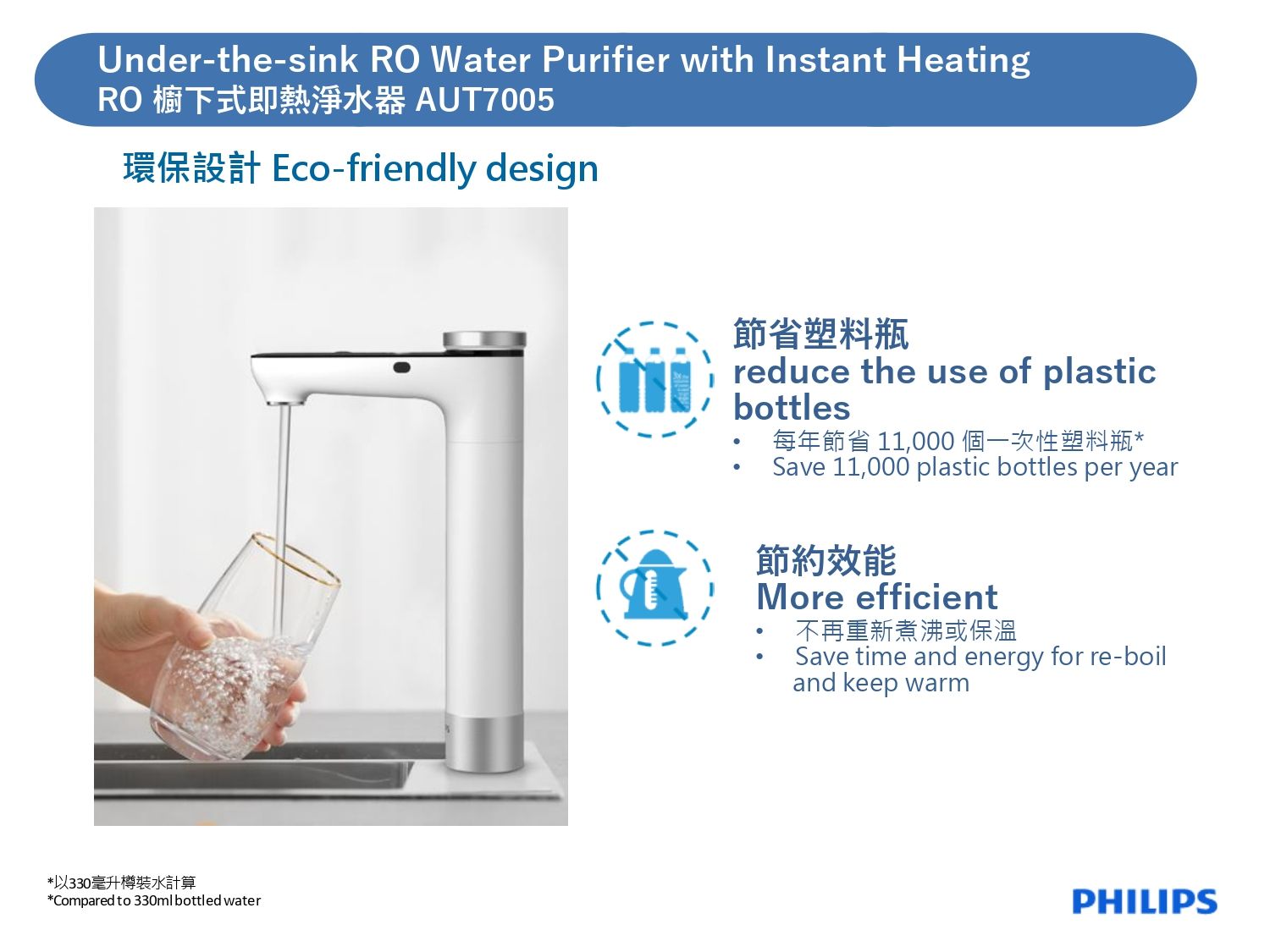 Under-the-sink RO Water Purifier with Instant Heating
RO 櫥下式即熱淨水器 AUT7005

環保設計 Eco-friendly design

節省塑料瓶
reduce the use of plastic bottles
• 每年節省 11,000 個一次性塑料瓶*
• Save 11,000 plastic bottles per year

節約效能
More efficient
• 不再重新煮沸或保溫
• Save time and energy for re-boil and keep warm

*以330毫升樽裝水計算
*Compared to 330ml bottled water

PHILIPS